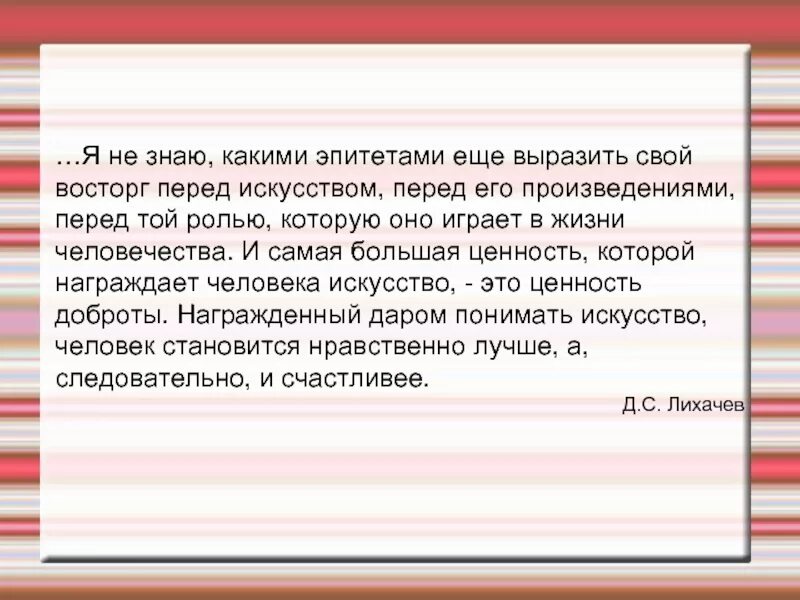 …Я не знаю, какими эпитетами еще выразить свой восторг перед искусством, перед его произведениями, перед той ролью, которую оно играет в жизни человечества. И самая большая ценность, которой награждает человека искусство, - это ценность доброты. Награжденный даром понимать искусство, человек становится нравственно лучше, а, следовательно, и счастливее.

Д.С. Лихачев